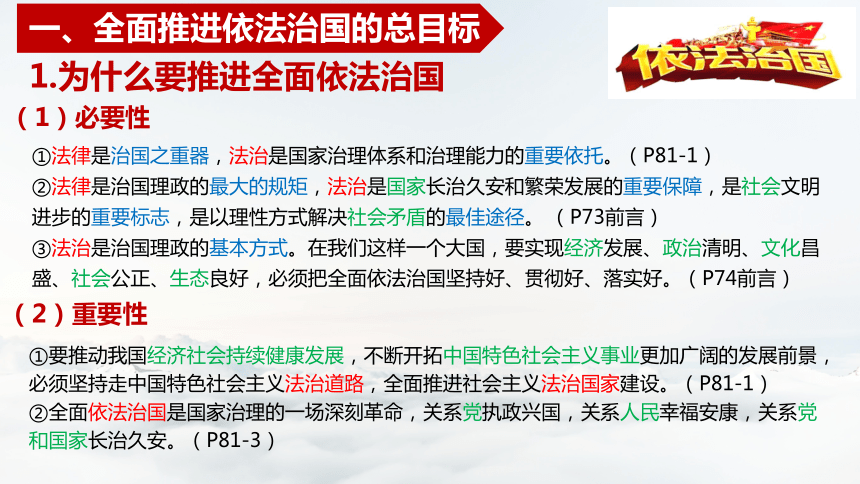 一、全面推进依法治国的总目标

依法治国

1.为什么要推进全面依法治国

（1）必要性

①法律是治国之重器，法治是国家治理体系和治理能力的重要依托。（P81-1）

②法律是治国理政的最大的规矩，法治是国家长治久安和繁荣发展的重要保障，是社会文明进步的重要标志，是以理性方式解决社会矛盾的最佳途径。（P73前言）

③法治是治国理政的基本方式。在我们这样一个大国，要实现经济发展、政治清明、文化昌盛、社会公正、生态良好，必须把全面依法治国坚持好、贯彻好、落实好。（P74前言）

（2）重要性

①要推动我国经济社会持续健康发展，不断开拓中国特色社会主义事业更加广阔的发展前景，必须坚持走中国特色社会主义法治道路，全面推进社会主义法治国家建设。（P81-1）

②全面依法治国是国家治理的一场深刻革命，关系党执政兴国，关系人民幸福安康，关系党和国家长治久安。（P81-3）